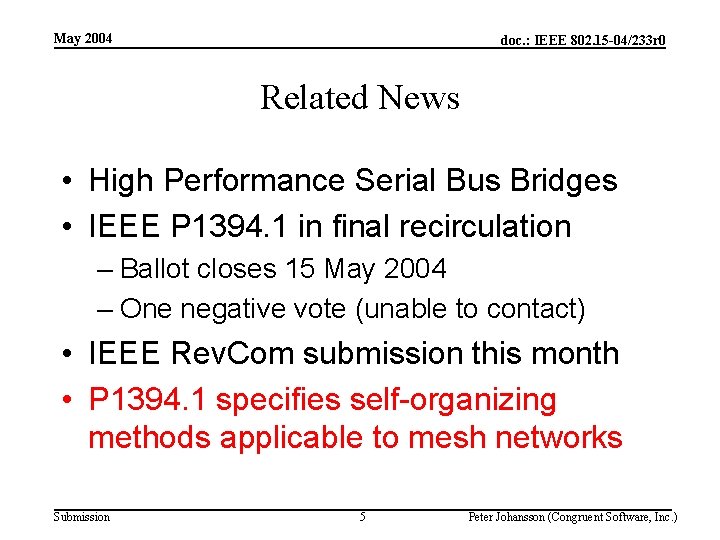 May 2004

doc.: IEEE 802.15-04/233r0

Related News

• High Performance Serial Bus Bridges
• IEEE P1394.1 in final recirculation
– Ballot closes 15 May 2004
– One negative vote (unable to contact)
• IEEE RevCom submission this month
• P1394.1 specifies self-organizing methods applicable to mesh networks

Submission

5

Peter Johansson (Congruent Software, Inc.)